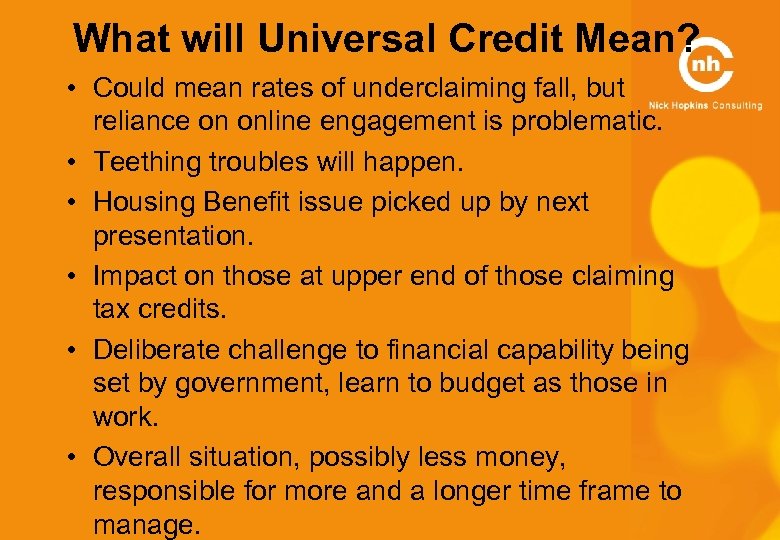 What will Universal Credit Mean?

nh
Nick Hopkins Consulting

• Could mean rates of underclaiming fall, but reliance on online engagement is problematic.
• Teething troubles will happen.
• Housing Benefit issue picked up by next presentation.
• Impact on those at upper end of those claiming tax credits.
• Deliberate challenge to financial capability being set by government, learn to budget as those in work.
• Overall situation, possibly less money, responsible for more and a longer time frame to manage.